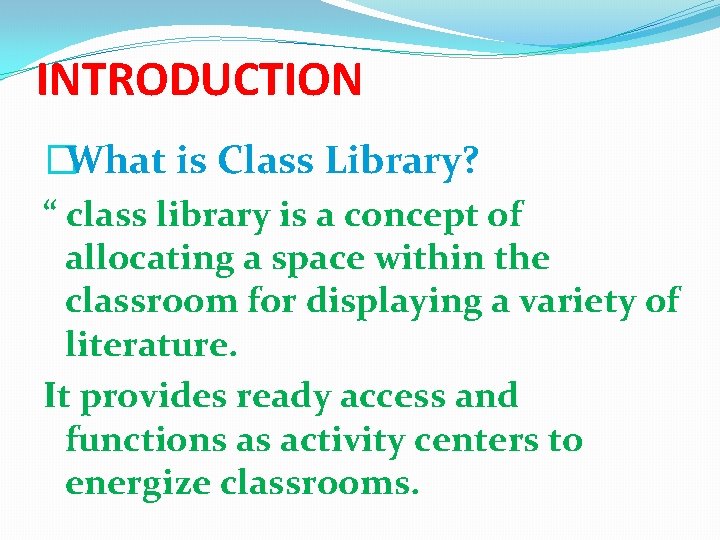 INTRODUCTION

What is Class Library?

“ class library is a concept of allocating a space within the classroom for displaying a variety of literature.

It provides ready access and functions as activity centers to energize classrooms.